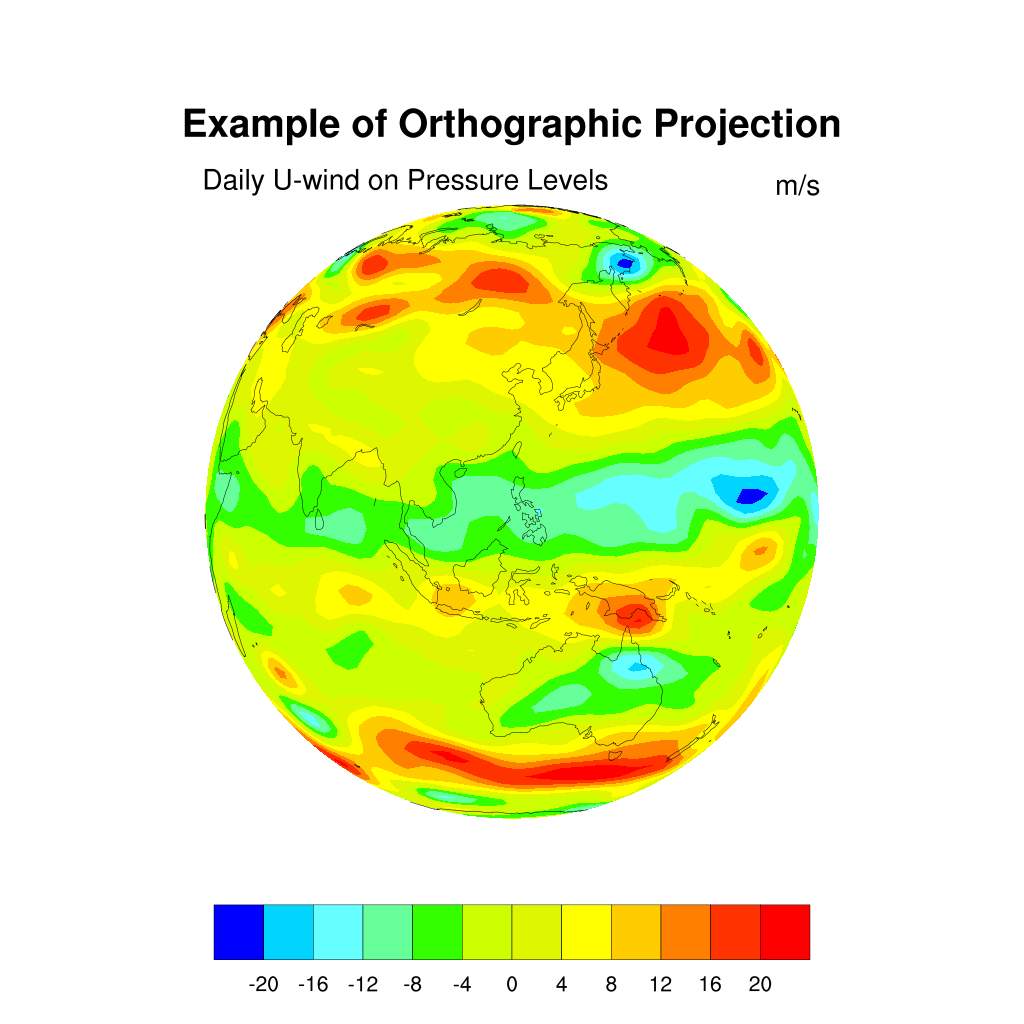 Example of Orthographic Projection

Daily U-wind on Pressure Levels

m/s

-20 -16 -12 -8 -4 0 4 8 12 16 20